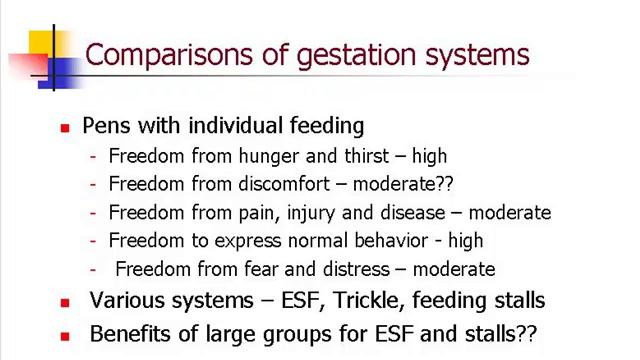 Comparisons of gestation systems

- Pens with individual feeding
  - Freedom from hunger and thirst – high
  - Freedom from discomfort – moderate??
  - Freedom from pain, injury and disease – moderate
  - Freedom to express normal behavior - high
  - Freedom from fear and distress – moderate
- Various systems – ESF, Trickle, feeding stalls
- Benefits of large groups for ESF and stalls??